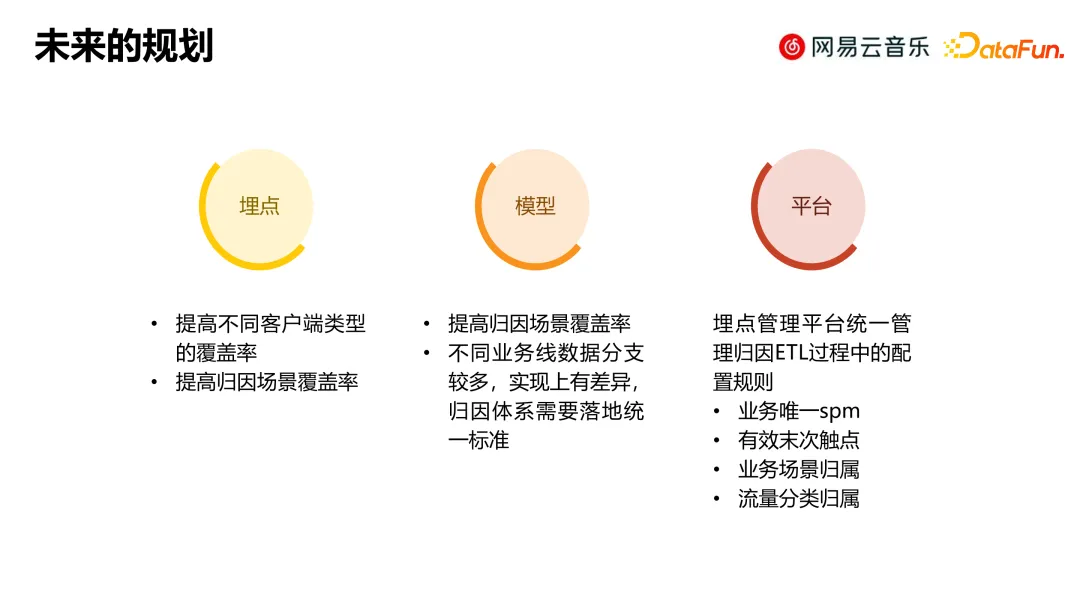 未来的规划

网易云音乐 DataFun.

埋点

- 提高不同客户端类型的覆盖率
- 提高归因场景覆盖率

模型

- 提高归因场景覆盖率
- 不同业务线数据分支较多，实现上有差异，归因体系需要落地统一标准

平台

埋点管理平台统一管理归因ETL过程中的配置规则
- 业务唯一spm
- 有效末次触点
- 业务场景归属
- 流量分类归属